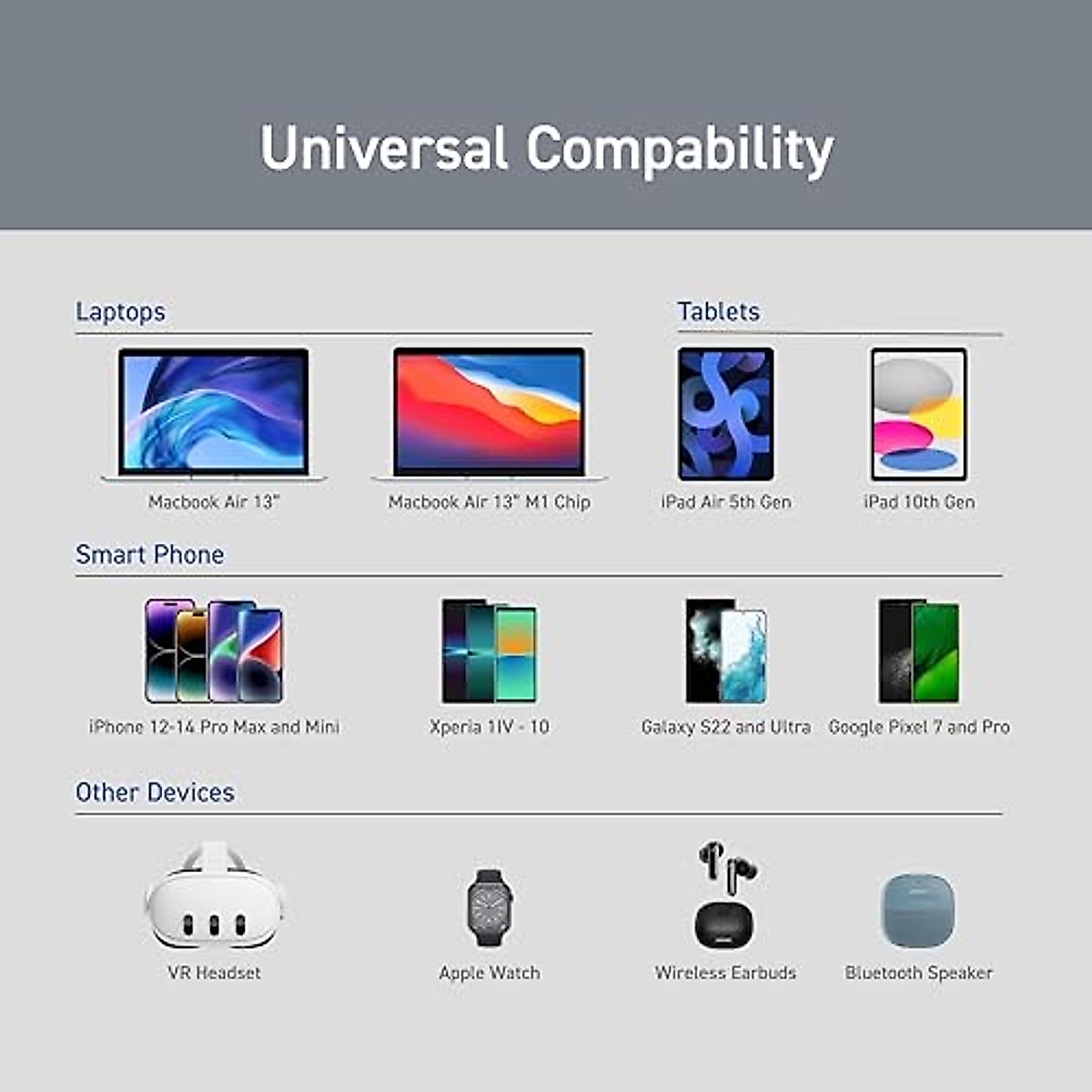 Universal Compability

Laptops

Macbook Air 13"

Macbook Air 13" M1 Chip

Tablets

iPad Air 5th Gen

iPad 10th Gen

Smart Phone

iPhone 12-14 Pro Max and Mini

Xperia 1IV - 10

Galaxy S22 and Ultra

Google Pixel 7 and Pro

Other Devices

VR Headset

Apple Watch

Wireless Earbuds

Bluetooth Speaker